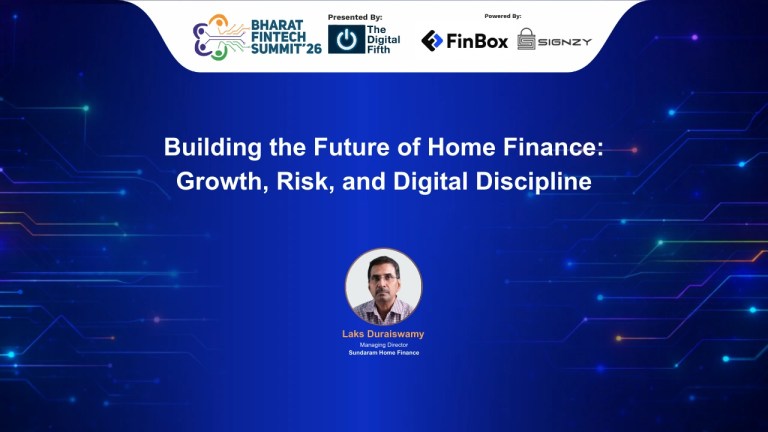 BHARAT FINTECH SUMMIT'26

Presented By:

The Digital Fifth

Powered By:

FinBox

SIGNZY

Building the Future of Home Finance: Growth, Risk, and Digital Discipline

Laks Duraiswamy

Managing Director

Sundaram Home Finance